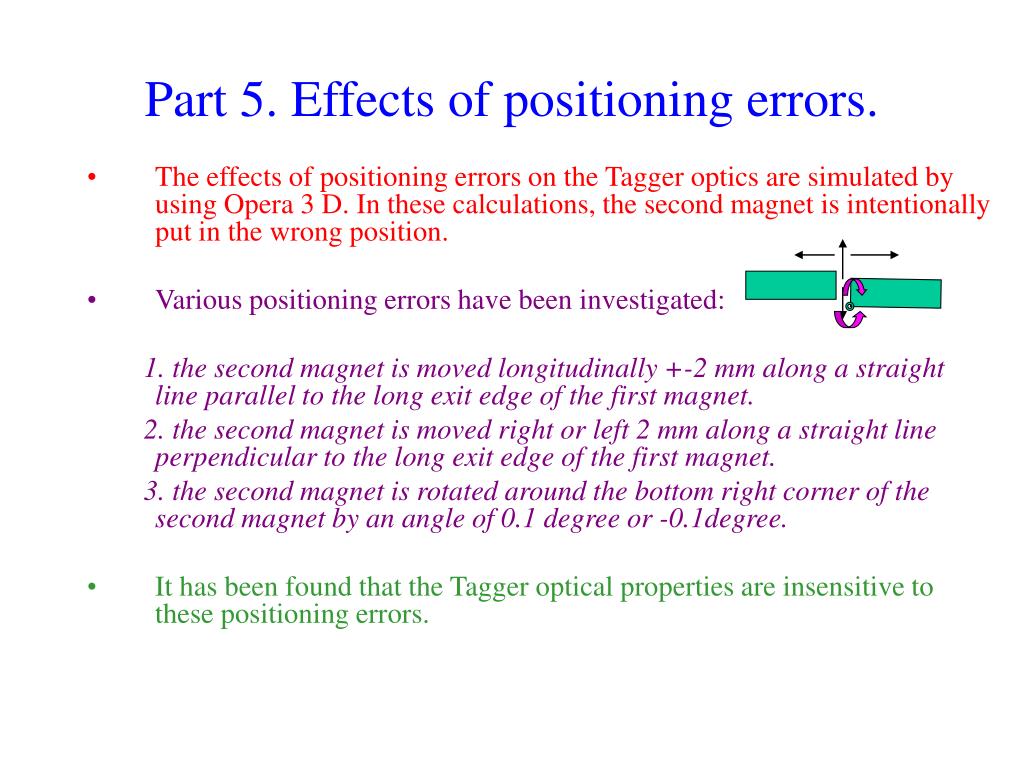 Part 5. Effects of positioning errors.

• The effects of positioning errors on the Tagger optics are simulated by using Opera 3 D. In these calculations, the second magnet is intentionally put in the wrong position.

• Various positioning errors have been investigated:

1. the second magnet is moved longitudinally +-2 mm along a straight line parallel to the long exit edge of the first magnet.
2. the second magnet is moved right or left 2 mm along a straight line perpendicular to the long exit edge of the first magnet.
3. the second magnet is rotated around the bottom right corner of the second magnet by an angle of 0.1 degree or -0.1degree.

• It has been found that the Tagger optical properties are insensitive to these positioning errors.